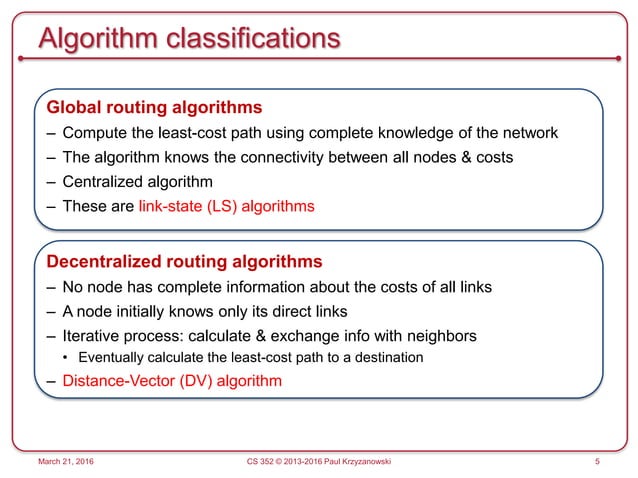 Algorithm classifications

Global routing algorithms

– Compute the least-cost path using complete knowledge of the network
– The algorithm knows the connectivity between all nodes & costs
– Centralized algorithm
– These are link-state (LS) algorithms

Decentralized routing algorithms

– No node has complete information about the costs of all links
– A node initially knows only its direct links
– Iterative process: calculate & exchange info with neighbors
• Eventually calculate the least-cost path to a destination
– Distance-Vector (DV) algorithm

March 21, 2016

CS 352 © 2013-2016 Paul Krzyzanowski

5